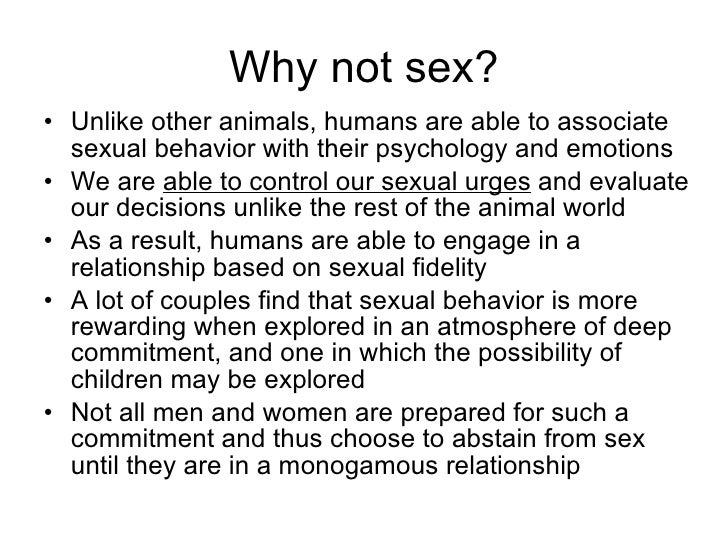 Why not sex?

• Unlike other animals, humans are able to associate sexual behavior with their psychology and emotions
• We are able to control our sexual urges and evaluate our decisions unlike the rest of the animal world
• As a result, humans are able to engage in a relationship based on sexual fidelity
• A lot of couples find that sexual behavior is more rewarding when explored in an atmosphere of deep commitment, and one in which the possibility of children may be explored
• Not all men and women are prepared for such a commitment and thus choose to abstain from sex until they are in a monogamous relationship